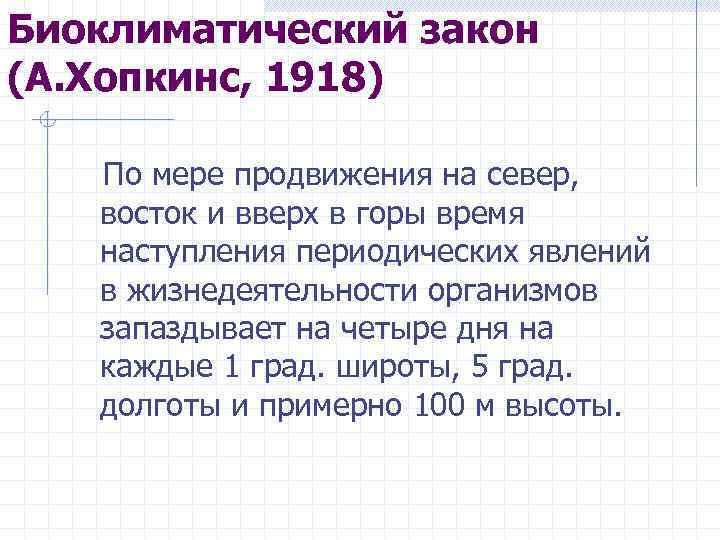 Биоклиматический закон (А.Хопкинс, 1918)

По мере продвижения на север, восток и вверх в горы время наступления периодических явлений в жизнедеятельности организмов запаздывает на четыре дня на каждые 1 град. широты, 5 град. долготы и примерно 100 м высоты.